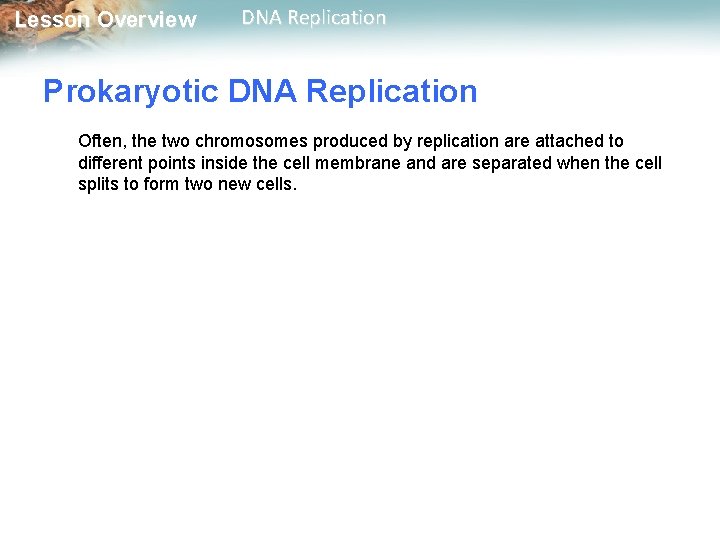 Lesson Overview DNA Replication

Prokaryotic DNA Replication

Often, the two chromosomes produced by replication are attached to different points inside the cell membrane and are separated when the cell splits to form two new cells.